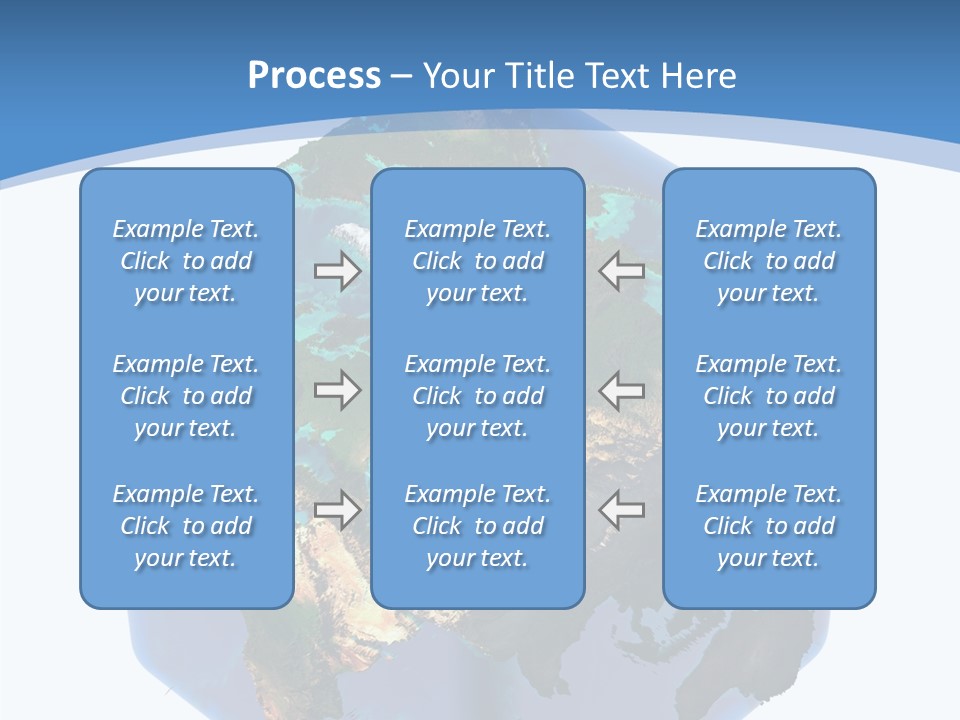 Process – Your Title Text Here

Example Text. Click to add your text.

Example Text. Click to add your text.

Example Text. Click to add your text.

Example Text. Click to add your text.

Example Text. Click to add your text.

Example Text. Click to add your text.

Example Text. Click to add your text.

Example Text. Click to add your text.

Example Text. Click to add your text.